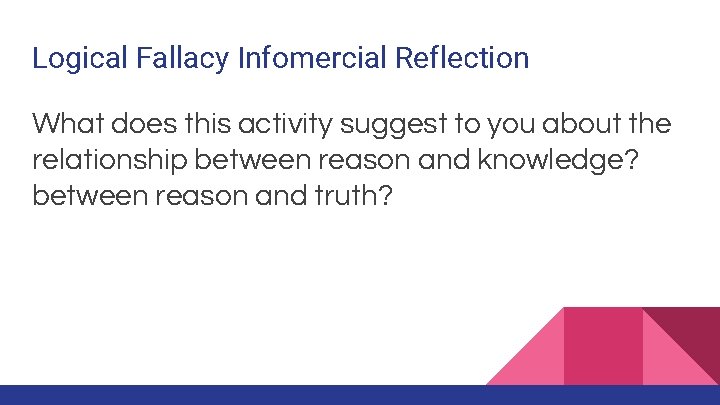 Logical Fallacy Infomercial Reflection

What does this activity suggest to you about the relationship between reason and knowledge? between reason and truth?